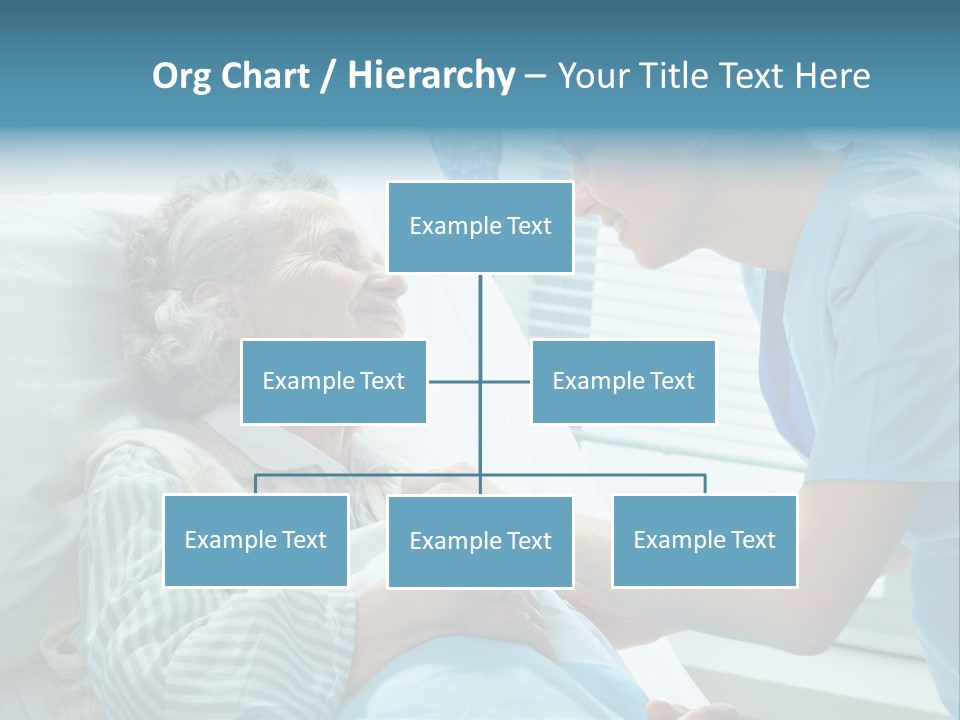 Org Chart / Hierarchy – Your Title Text Here

Example Text

Example Text

Example Text

Example Text

Example Text

Example Text